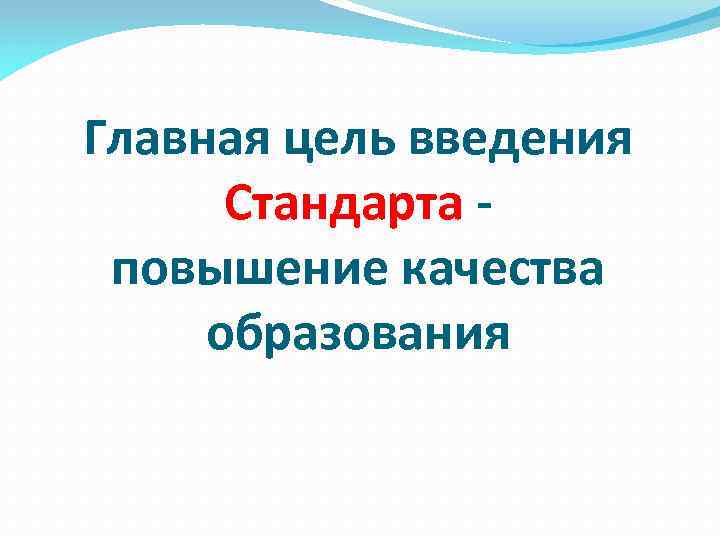 Главная цель введения Стандарта - повышение качества образования